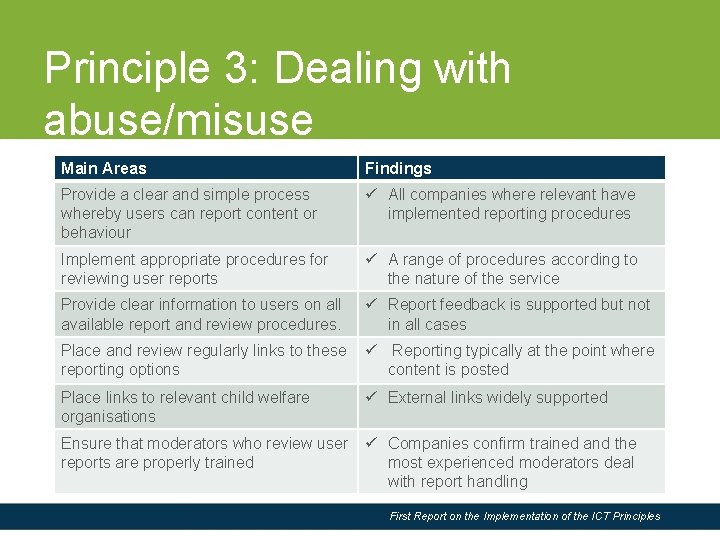 Principle 3: Dealing with abuse/misuse

| Main Areas | Findings |
|---|---|
| Provide a clear and simple process whereby users can report content or behaviour | ✓ All companies where relevant have implemented reporting procedures |
| Implement appropriate procedures for reviewing user reports | ✓ A range of procedures according to the nature of the service |
| Provide clear information to users on all available report and review procedures. | ✓ Report feedback is supported but not in all cases |
| Place and review regularly links to these reporting options | ✓ Reporting typically at the point where content is posted |
| Place links to relevant child welfare organisations | ✓ External links widely supported |
| Ensure that moderators who review user reports are properly trained | ✓ Companies confirm trained and the most experienced moderators deal with report handling |

First Report on the Implementation of the ICT Principles